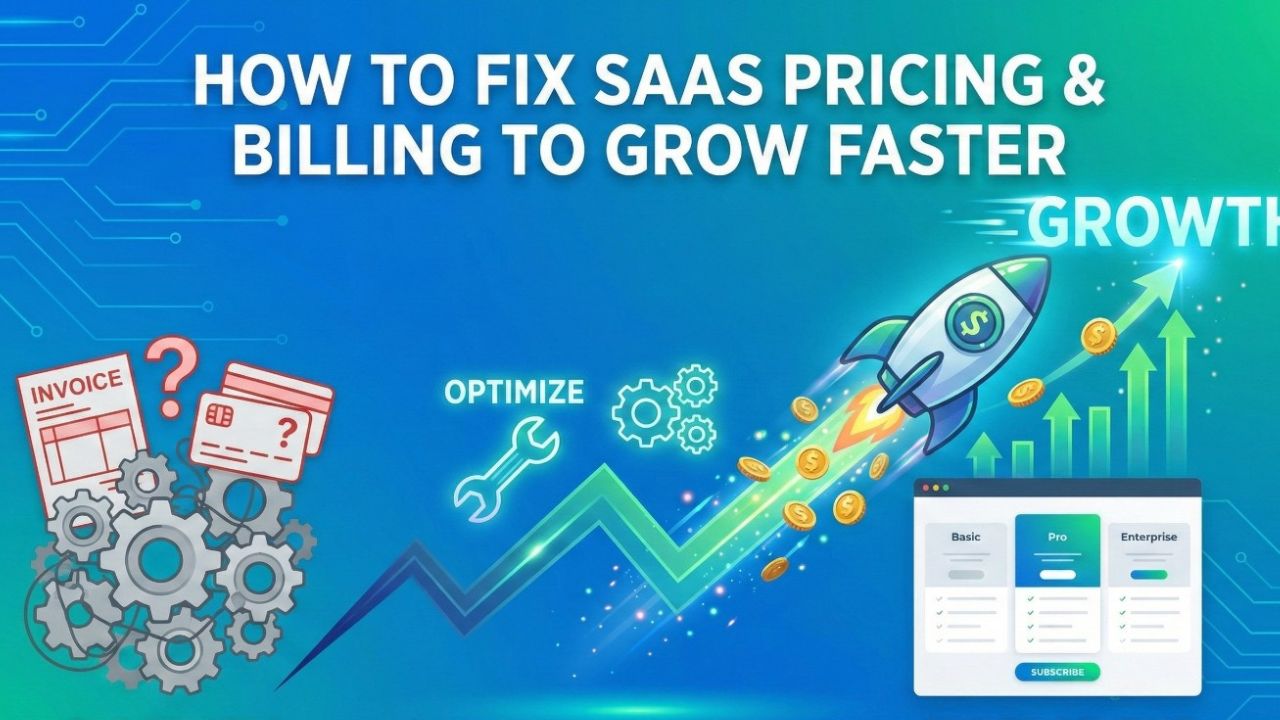 HOW TO FIX SAAS PRICING & BILLING TO GROW FASTER

GROWTH

INVOICE

?

?

OPTIMIZE

$

Basic

Pro

Enterprise

SUBSCRIBE